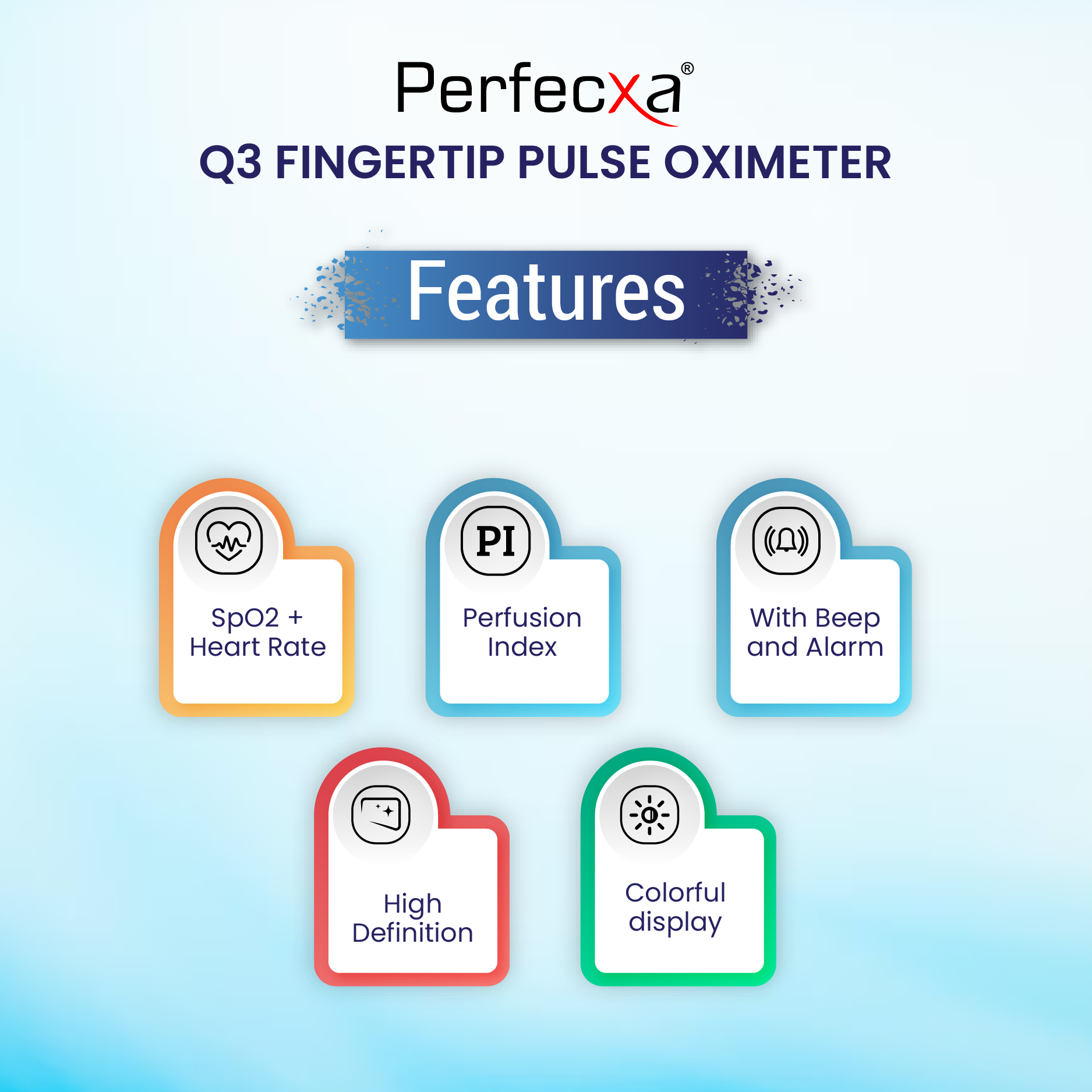 Perfecxa®
Q3 FINGERTIP PULSE OXIMETER

Features

SpO2 + Heart Rate

PI

Perfusion Index

With Beep and Alarm

High Definition

Colorful display